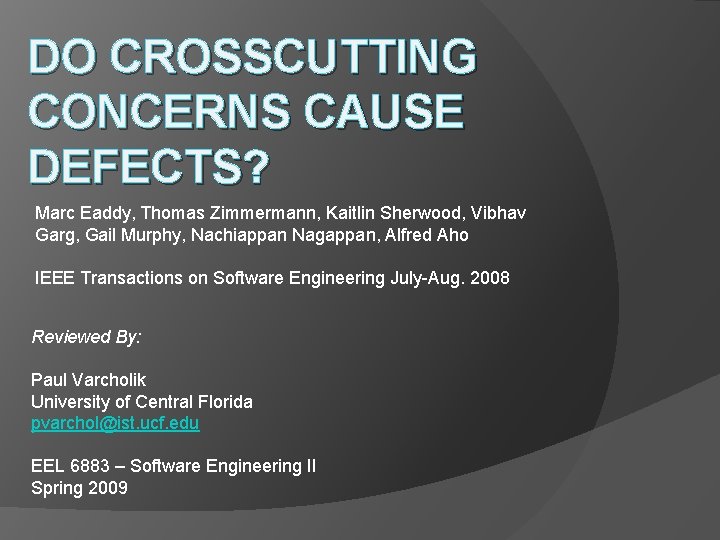 DO CROSSCUTTING CONCERNS CAUSE DEFECTS?

Marc Eaddy, Thomas Zimmermann, Kaitlin Sherwood, Vibhav Garg, Gail Murphy, Nachiappan Nagappan, Alfred Aho

IEEE Transactions on Software Engineering July-Aug. 2008

Reviewed By:

Paul Varcholik
University of Central Florida
pvarchol@ist.ucf.edu

EEL 6883 – Software Engineering II
Spring 2009